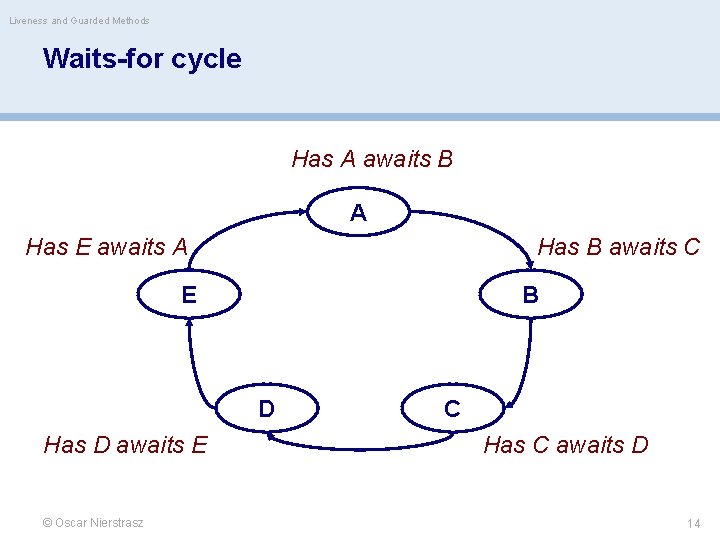 Liveness and Guarded Methods

Waits-for cycle

Has A awaits B

A

Has E awaits A

Has B awaits C

E

B

D

C

Has D awaits E

Has C awaits D

© Oscar Nierstrasz

14